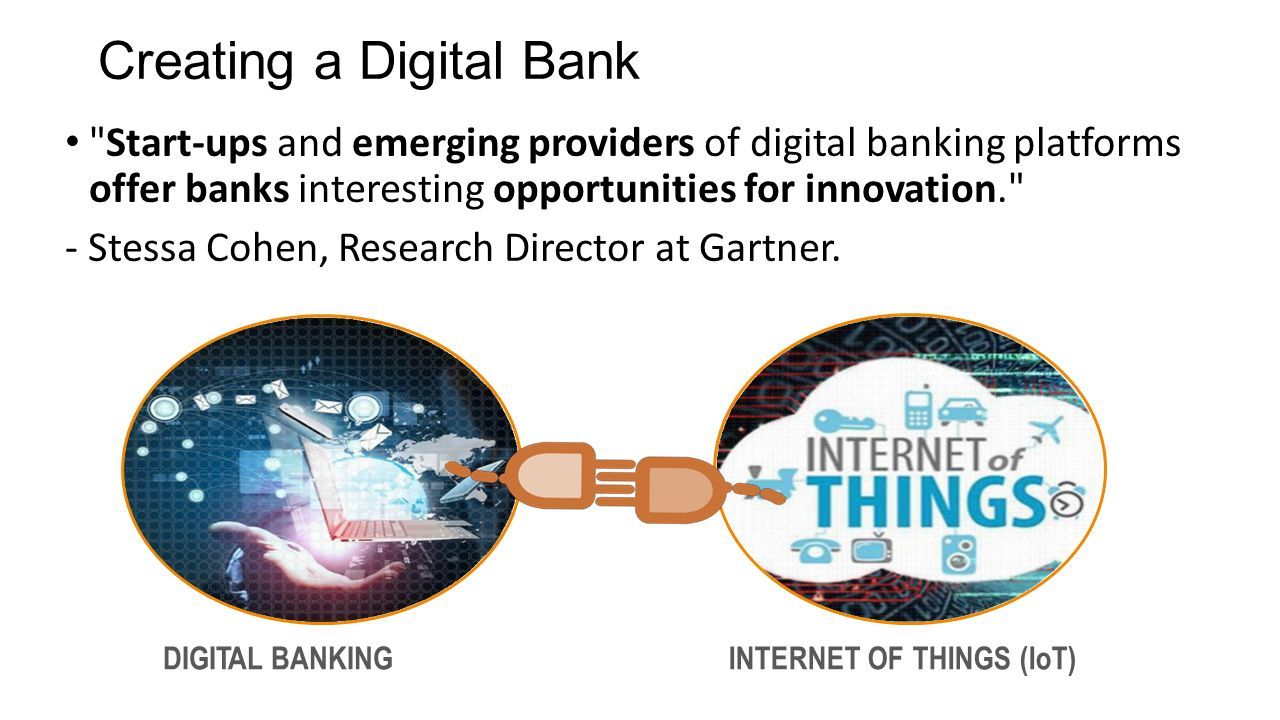 Creating a Digital Bank

• "Start-ups and emerging providers of digital banking platforms offer banks interesting opportunities for innovation."

- Stessa Cohen, Research Director at Gartner.

INTERNET of THINGS

DIGITAL BANKING

INTERNET OF THINGS (IoT)